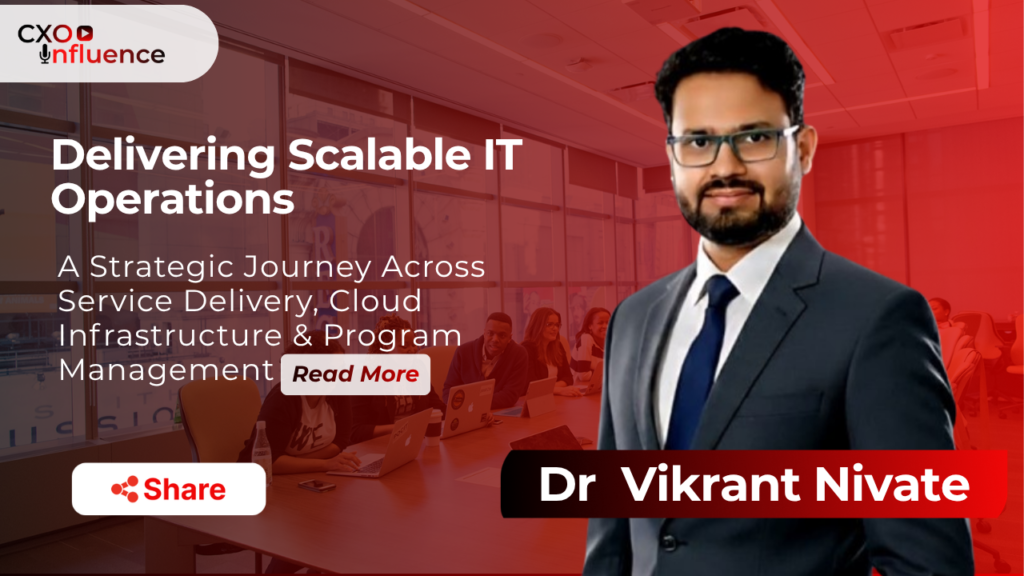 CXO Influence

Delivering Scalable IT Operations

A Strategic Journey Across Service Delivery, Cloud Infrastructure & Program Management

Read More

Share

Dr Vikrant Nivate